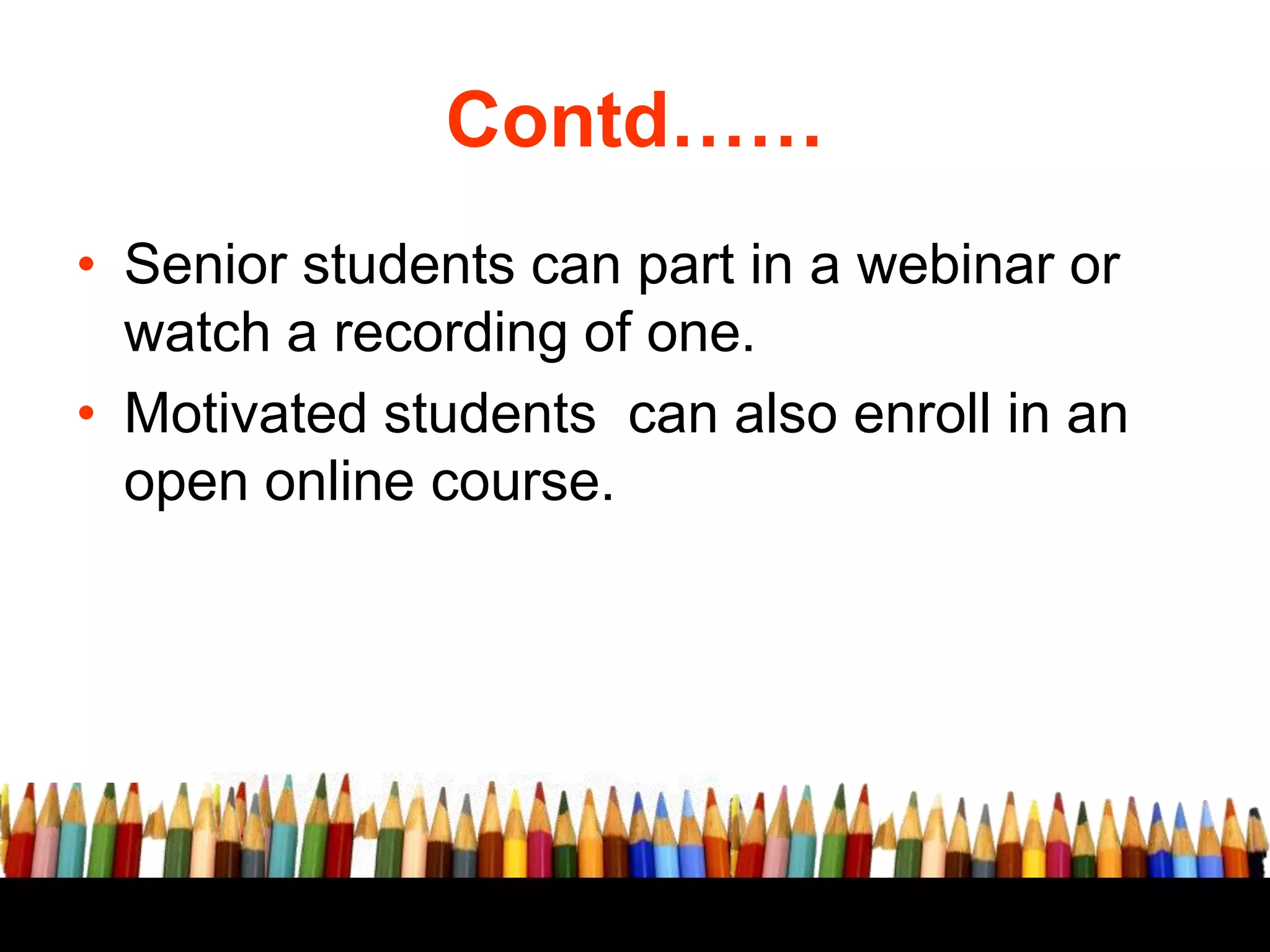 Contd……

• Senior students can part in a webinar or watch a recording of one.
• Motivated students  can also enroll in an open online course.